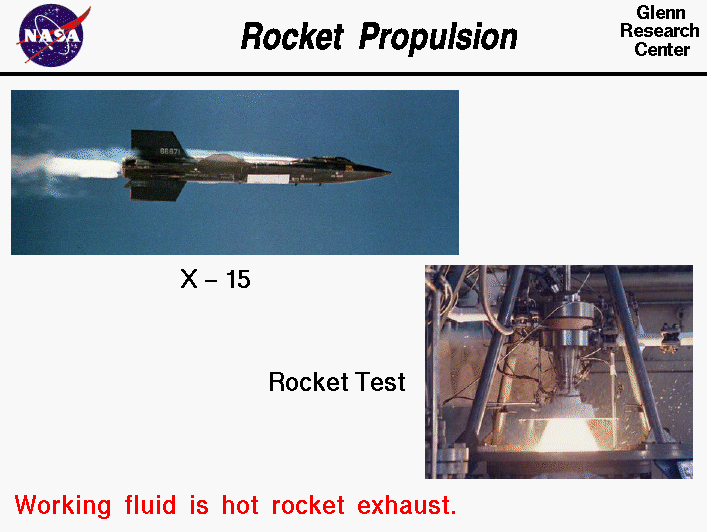 NASA

Rocket Propulsion

Glenn Research Center

66671

X – 15

Rocket Test

Working fluid is hot rocket exhaust.